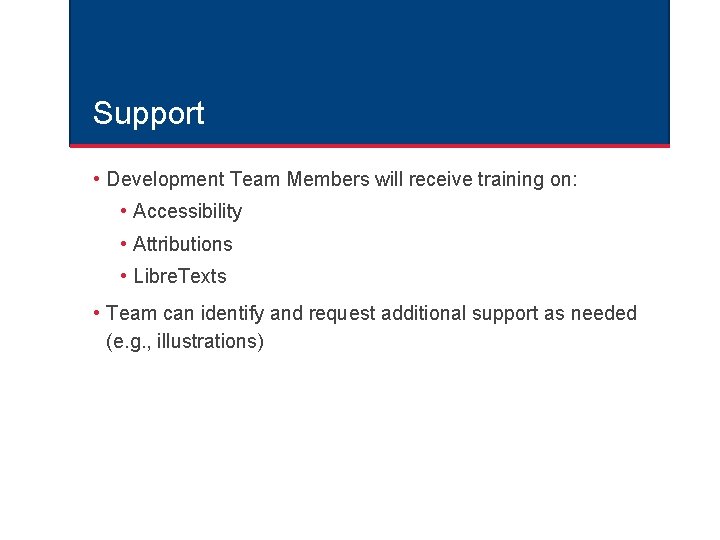 Support

• Development Team Members will receive training on:
  • Accessibility
  • Attributions
  • LibreTexts
• Team can identify and request additional support as needed (e.g., illustrations)